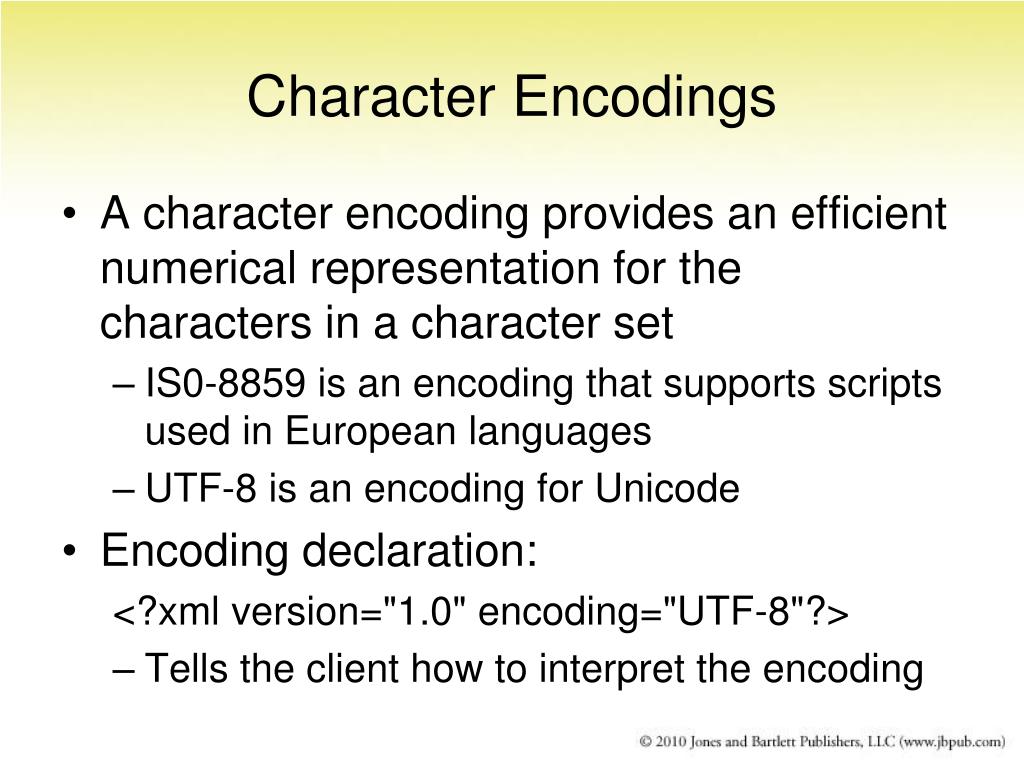 Character Encodings

• A character encoding provides an efficient numerical representation for the characters in a character set

– IS0-8859 is an encoding that supports scripts used in European languages

– UTF-8 is an encoding for Unicode

• Encoding declaration:

<?xml version="1.0" encoding="UTF-8"?>

– Tells the client how to interpret the encoding

© 2010 Jones and Bartlett Publishers, LLC (www.jbpub.com)